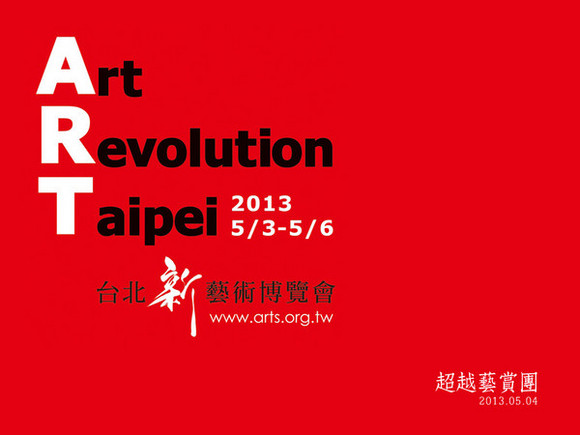 Art
Revolution
Taipei 2013 5/3-5/6

台北新藝術博覽會
www.arts.org.tw

超越藝賞團
2013.05.04